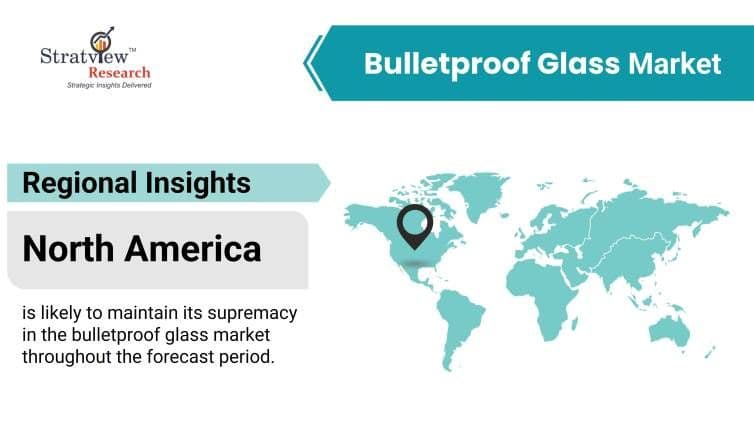 Stratview™
Research
Strategic Insights Delivered

Bulletproof Glass Market

Regional Insights

North America

is likely to maintain its supremacy in the bulletproof glass market throughout the forecast period.